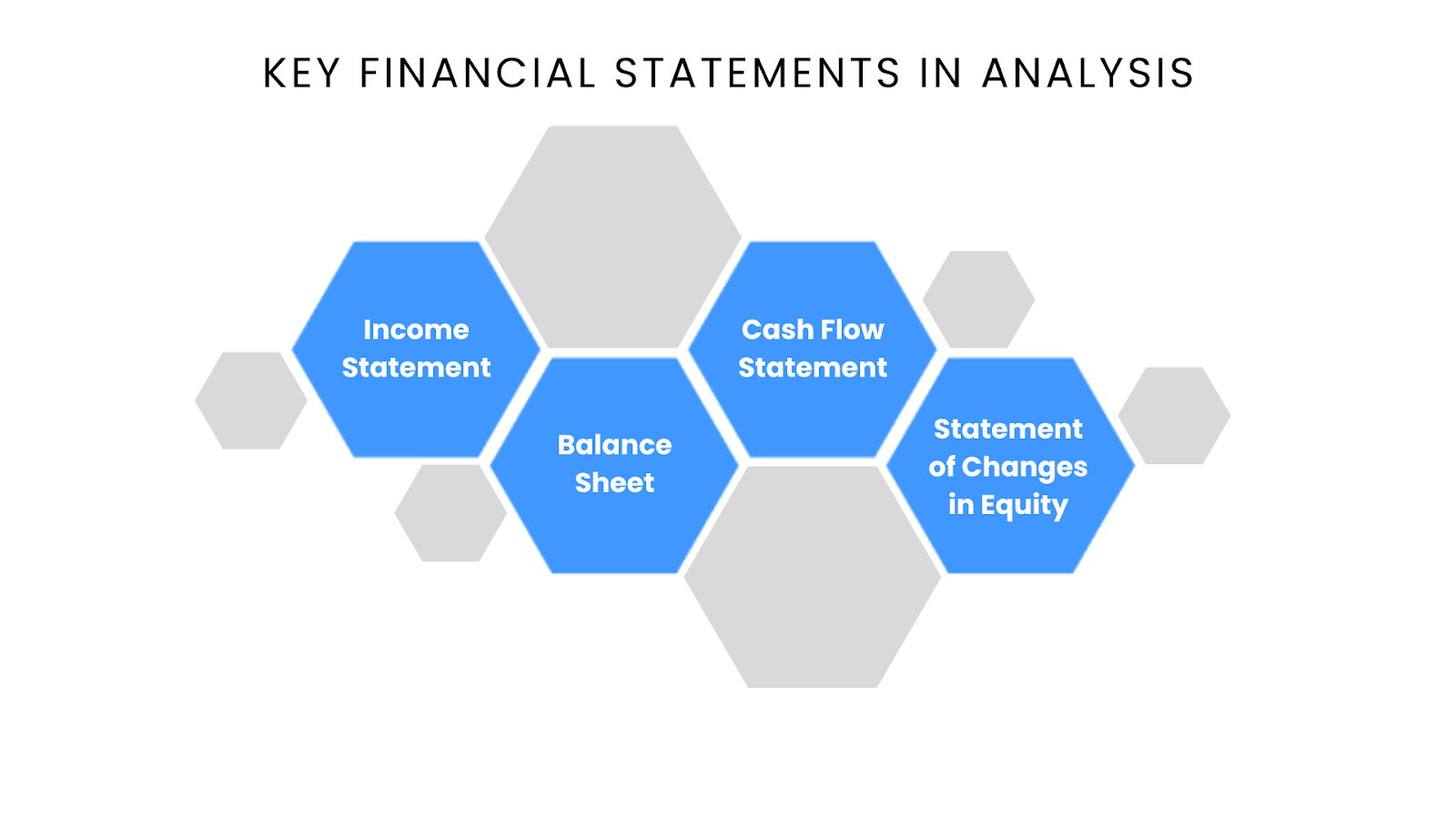 KEY FINANCIAL STATEMENTS IN ANALYSIS

Income Statement

Balance Sheet

Cash Flow Statement

Statement of Changes in Equity